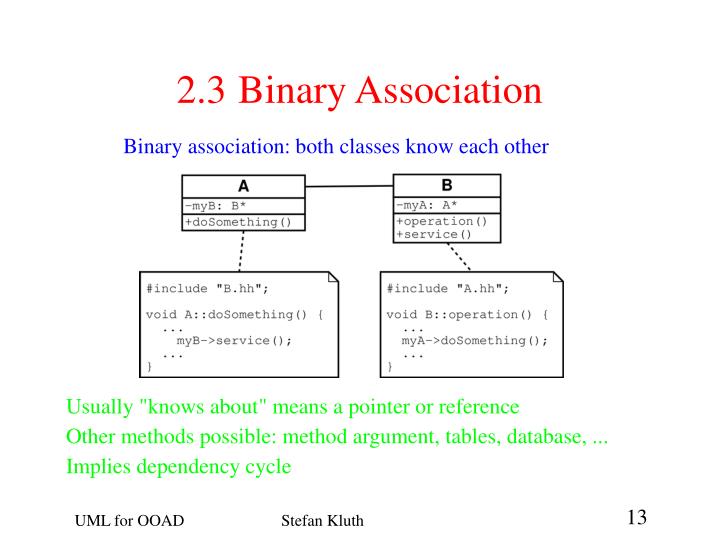 2.3 Binary Association

Binary association: both classes know each other

A

-myB: B*

+doSomething()

B

-myA: A*

+operation()
+service()

#include "B.hh";

void A::doSomething() {
...
myB->service();
...
}

#include "A.hh";

void B::operation() {
...
myA->doSomething();
...
}

Usually "knows about" means a pointer or reference

Other methods possible: method argument, tables, database, ...

Implies dependency cycle

UML for OOAD

Stefan Kluth

13